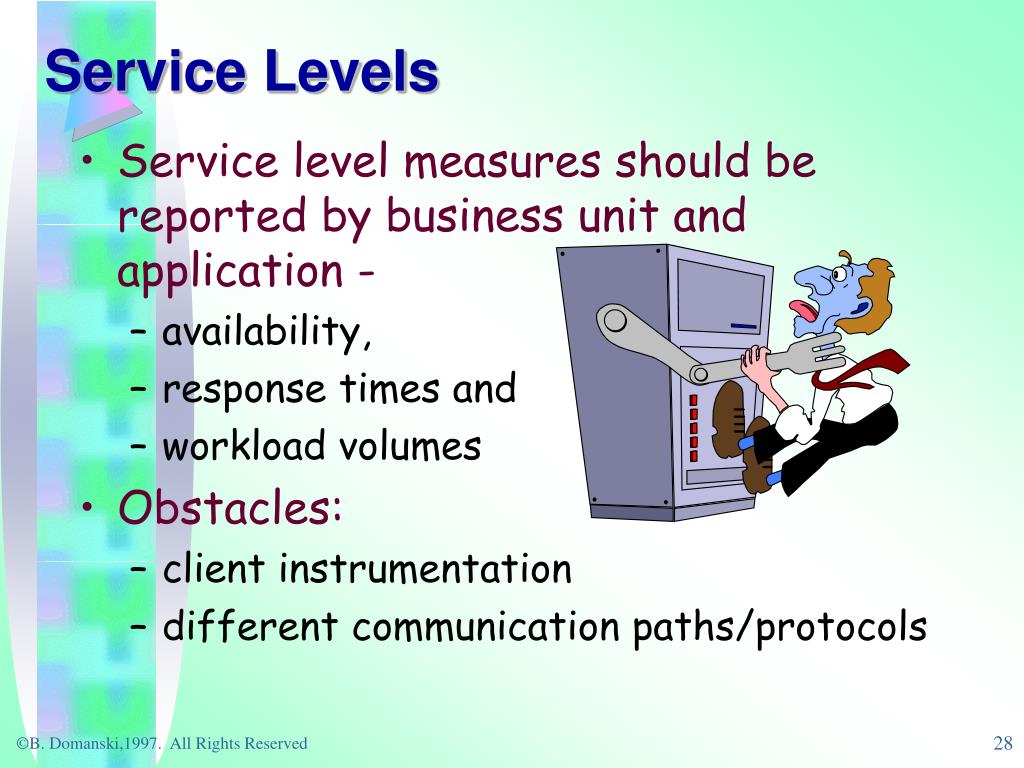 Service Levels

• Service level measures should be reported by business unit and application -
– availability,
– response times and
– workload volumes
• Obstacles:
– client instrumentation
– different communication paths/protocols

©B. Domanski,1997. All Rights Reserved

28